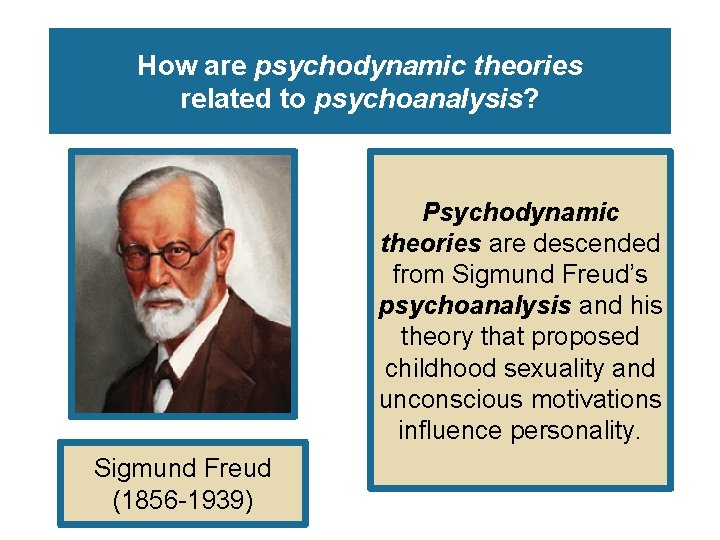 How are psychodynamic theories related to psychoanalysis?

Sigmund Freud (1856-1939)

Psychodynamic theories are descended from Sigmund Freud's psychoanalysis and his theory that proposed childhood sexuality and unconscious motivations influence personality.